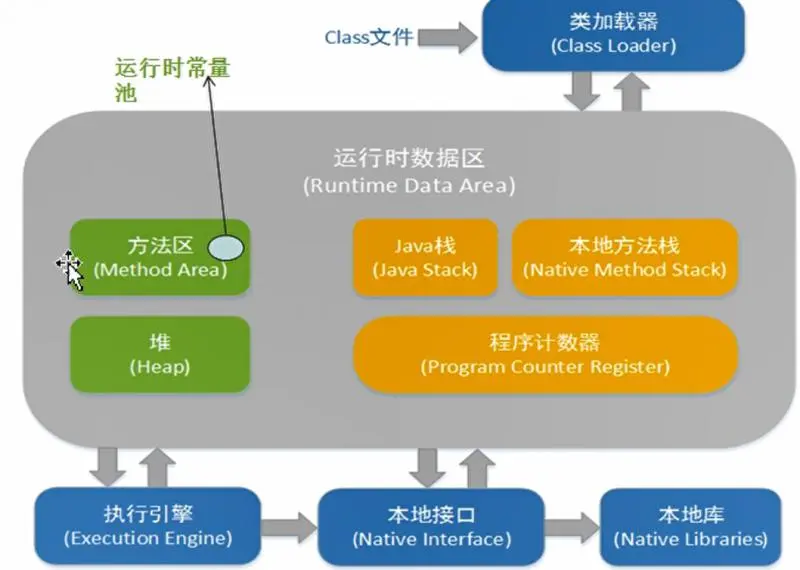 Class文件

类加载器
(Class Loader)

运行时常量池

运行时数据区
(Runtime Data Area)

方法区
(Method Area)

Java栈
(Java Stack)

本地方法栈
(Native Method Stack)

堆
(Heap)

程序计数器
(Program Counter Register)

执行引擎
(Execution Engine)

本地接口
(Native Interface)

本地库
(Native Libraries)